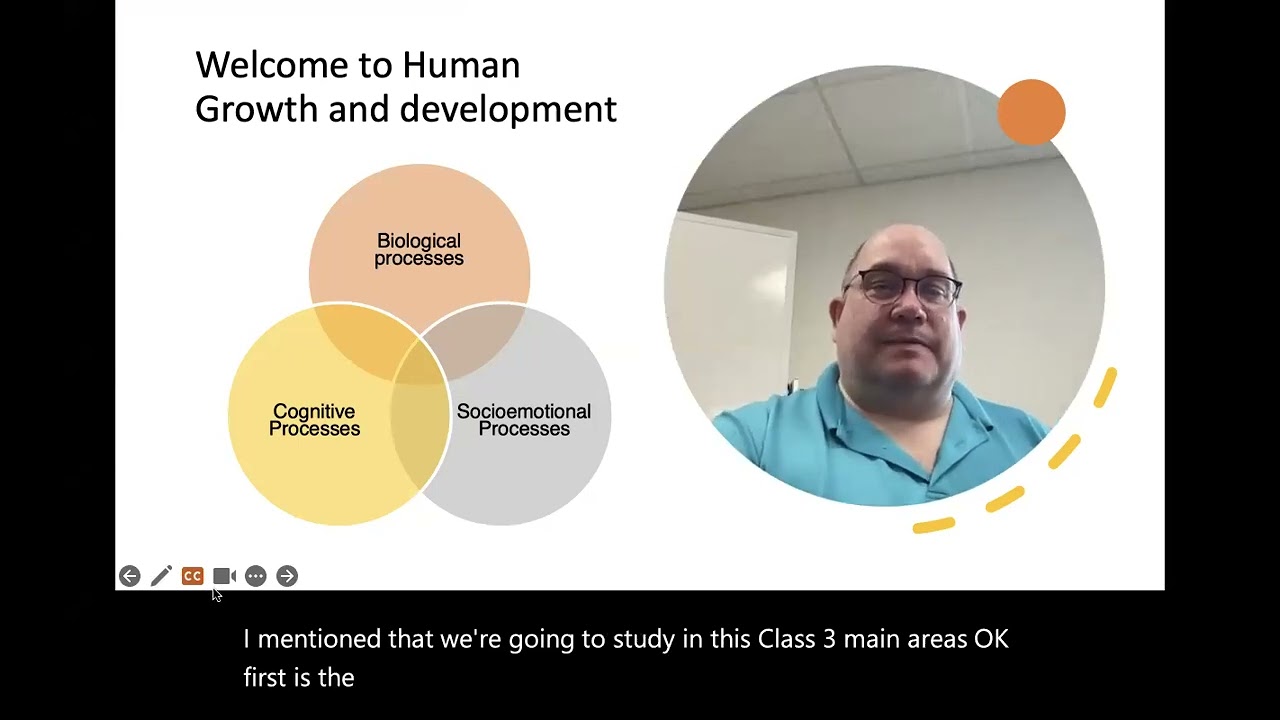 Welcome to Human Growth and development

Biological processes

Cognitive Processes

Socioemotional Processes

CC

I mentioned that we're going to study in this Class 3 main areas OK first is the